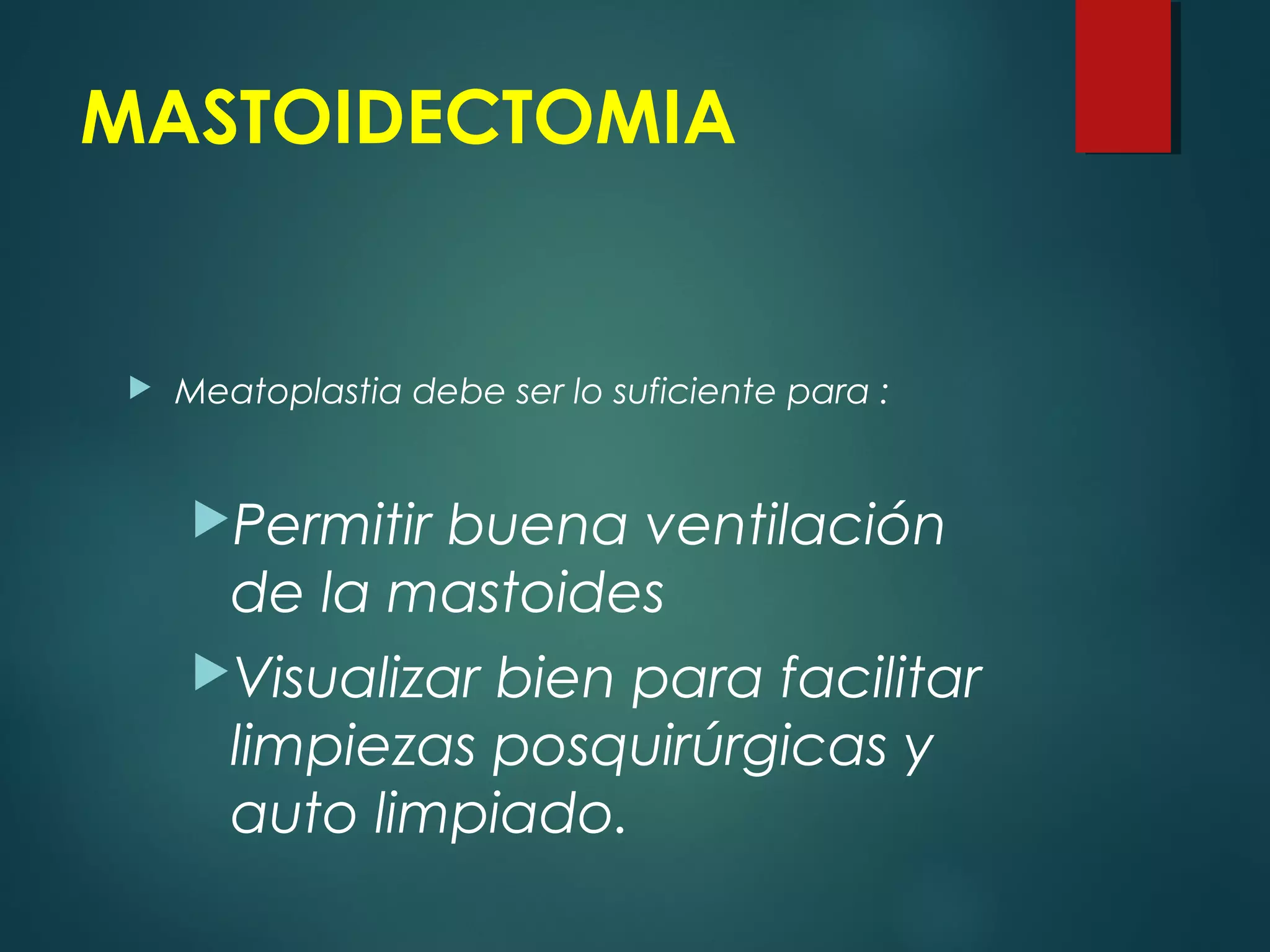 MASTOIDECTOMIA

Meatoplastia debe ser lo suficiente para :

Permitir buena ventilación de la mastoides

Visualizar bien para facilitar limpiezas posquirúrgicas y auto limpiado.